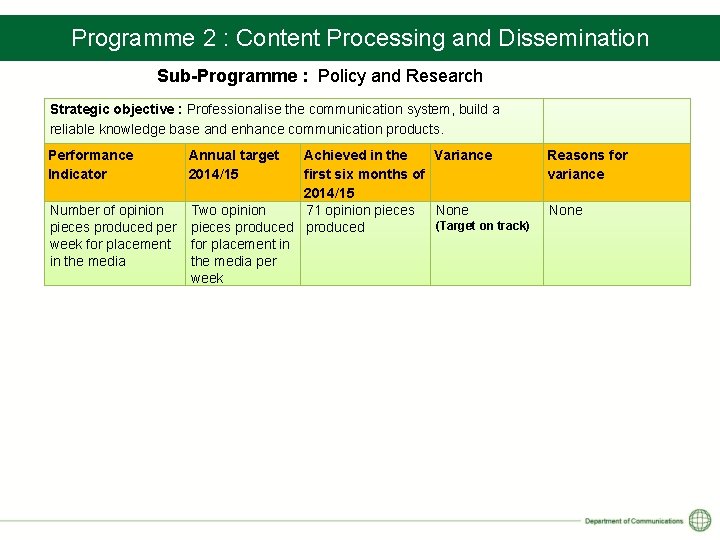 Programme 2 : Content Processing and Dissemination

Sub-Programme : Policy and Research

| Strategic objective : Professionalise the communication system, build a reliable knowledge base and enhance communication products. | | | | |
|---|---|---|---|---|
| Performance Indicator | Annual target 2014/15 | Achieved in the first six months of 2014/15 | Variance | Reasons for variance |
| Number of opinion pieces produced per week for placement in the media | Two opinion pieces produced for placement in the media per week | 71 opinion pieces produced | None (Target on track) | None |

Department of Communications